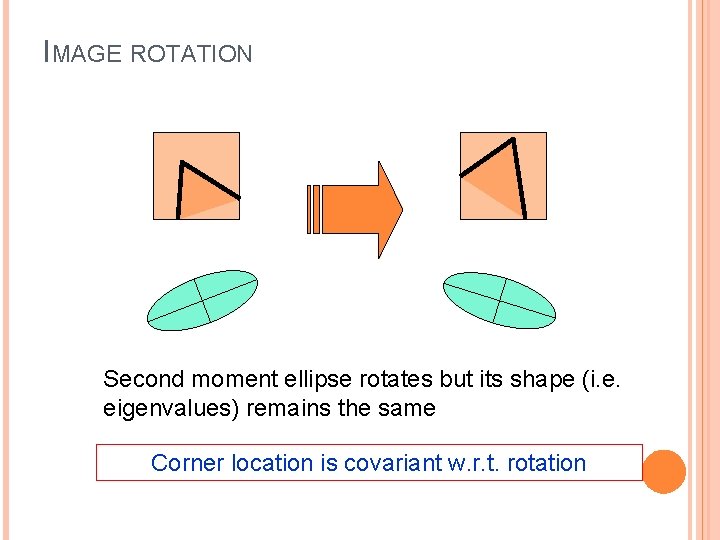 IMAGE ROTATION

Second moment ellipse rotates but its shape (i.e. eigenvalues) remains the same

Corner location is covariant w.r.t. rotation